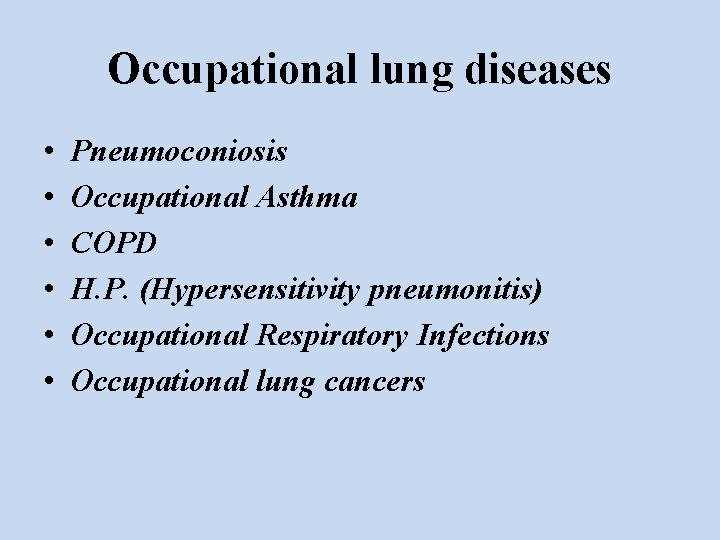 Occupational lung diseases

• Pneumoconiosis
• Occupational Asthma
• COPD
• H.P. (Hypersensitivity pneumonitis)
• Occupational Respiratory Infections
• Occupational lung cancers